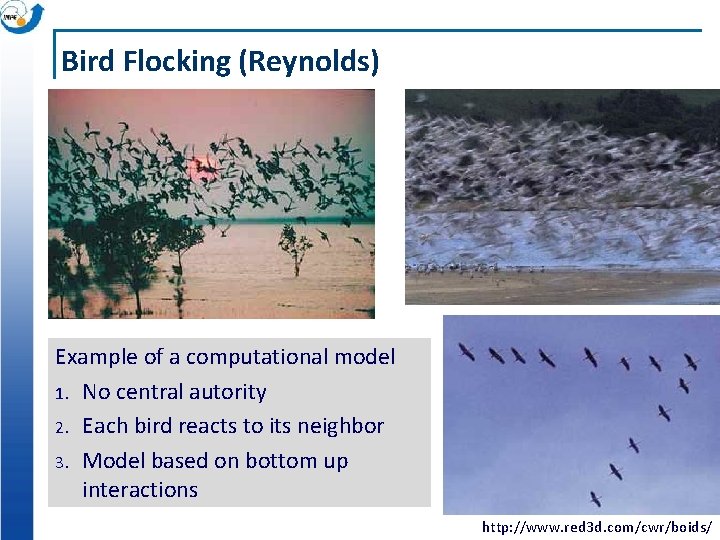 INPE

Bird Flocking (Reynolds)

Example of a computational model
1. No central autority
2. Each bird reacts to its neighbor
3. Model based on bottom up interactions

http://www.red3d.com/cwr/boids/